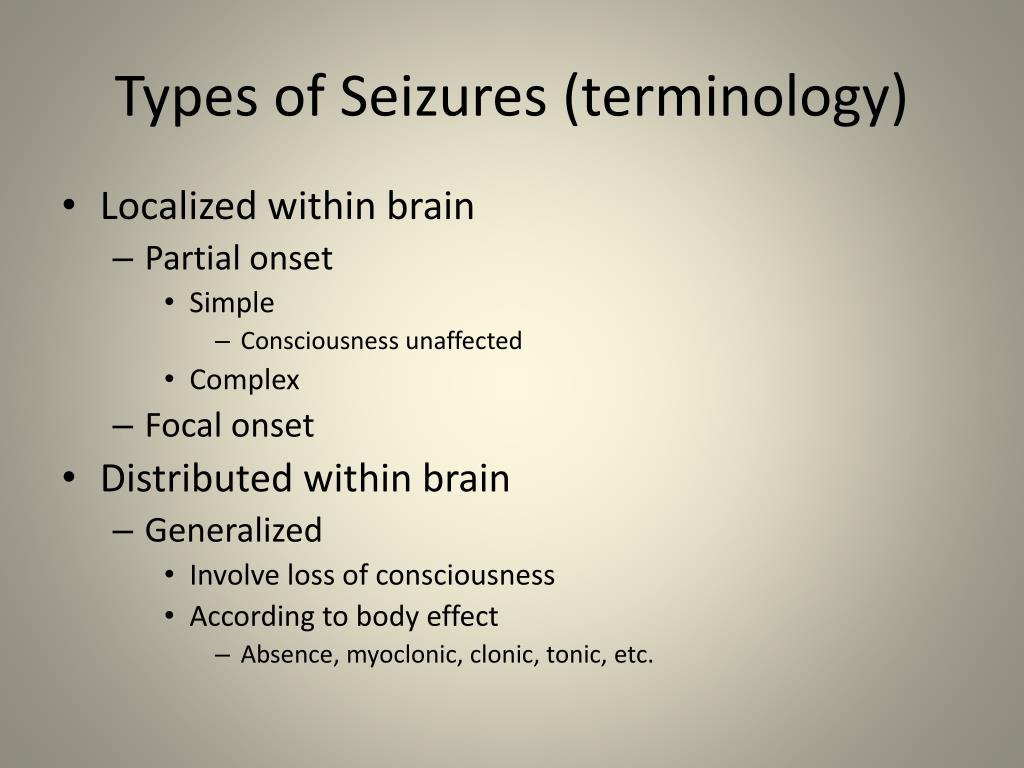 Types of Seizures (terminology)

• Localized within brain
– Partial onset
• Simple
– Consciousness unaffected
• Complex
– Focal onset
• Distributed within brain
– Generalized
• Involve loss of consciousness
• According to body effect
– Absence, myoclonic, clonic, tonic, etc.